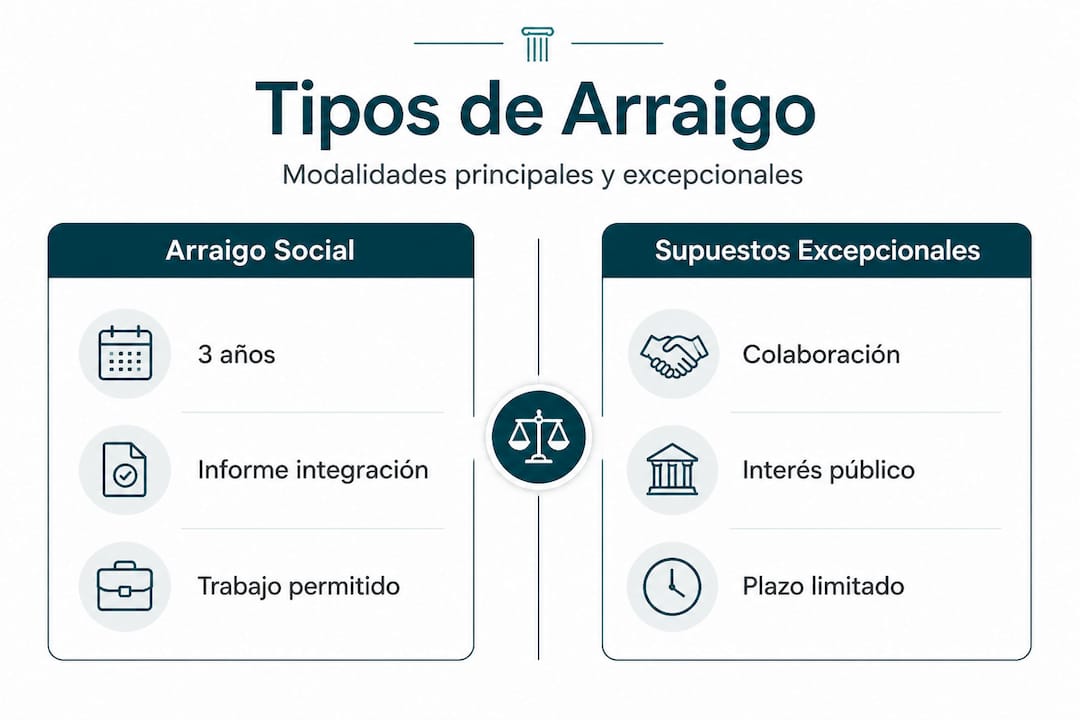 Tipos de Arraigo

Modalidades principales y excepcionales

Arraigo Social

3 años

Informe integración

Trabajo permitido

Supuestos Excepcionales

Colaboración

Interés público

Plazo limitado